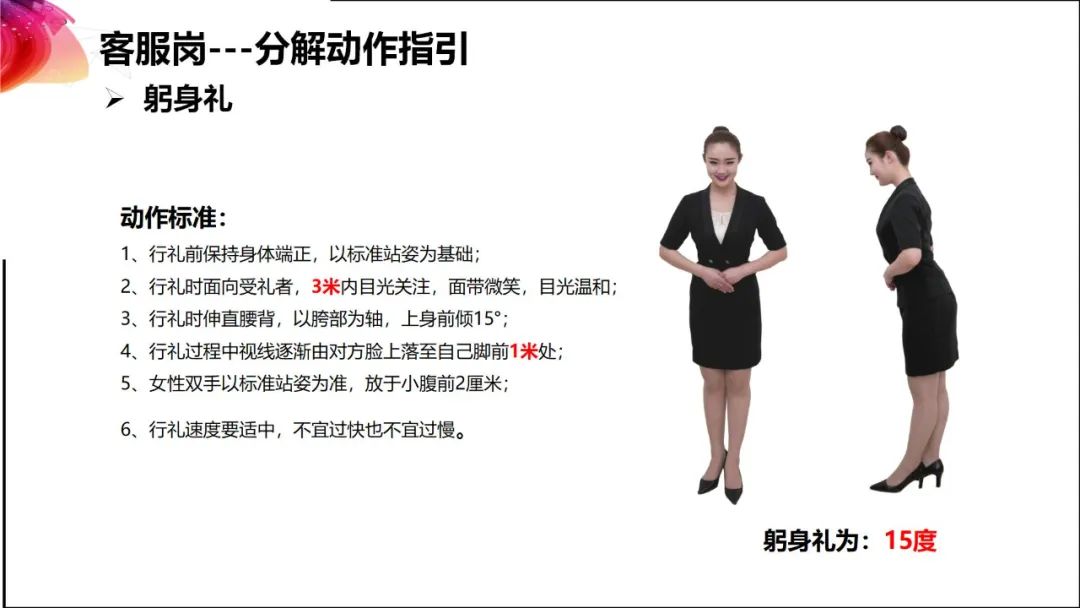 客服岗---分解动作指引

➢ 躬身礼

动作标准：

1、行礼前保持身体端正，以标准站姿为基础；

2、行礼时面向受礼者，3米内目光关注，面带微笑，目光温和；

3、行礼时伸直腰背，以胯部为轴，上身前倾15°；

4、行礼过程中视线逐渐由对方脸上落至自己脚前1米处；

5、女性双手以标准站姿为准，放于小腹前2厘米；

6、行礼速度要适中，不宜过快也不宜过慢。

躬身礼为：15度